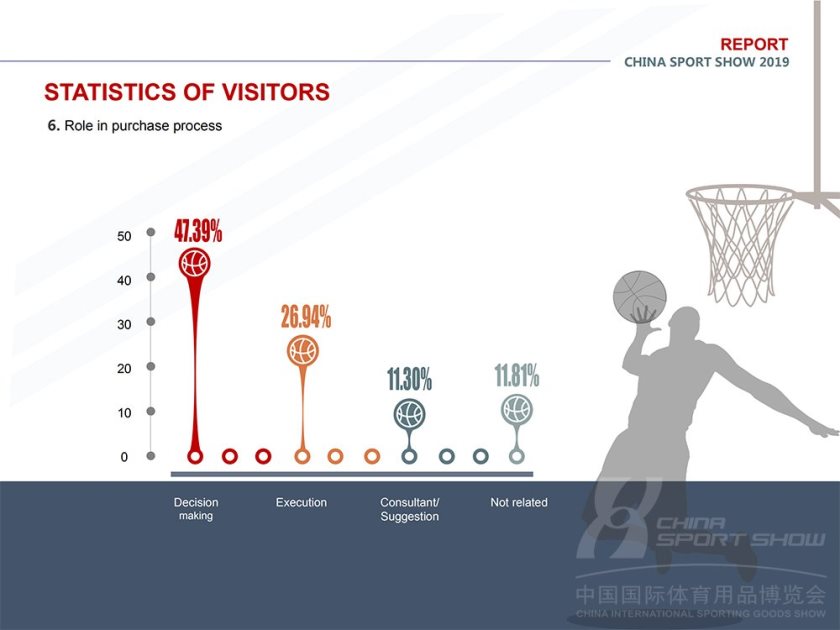 REPORT
CHINA SPORT SHOW 2019

STATISTICS OF VISITORS

6. Role in purchase process

50
40
30
20
10
0

47.39%
26.94%
11.30%
11.81%

Decision making
Execution
Consultant/ Suggestion
Not related

CHINA SPORT SHOW
中国国际体育用品博览会
CHINA INTERNATIONAL SPORTING GOODS SHOW